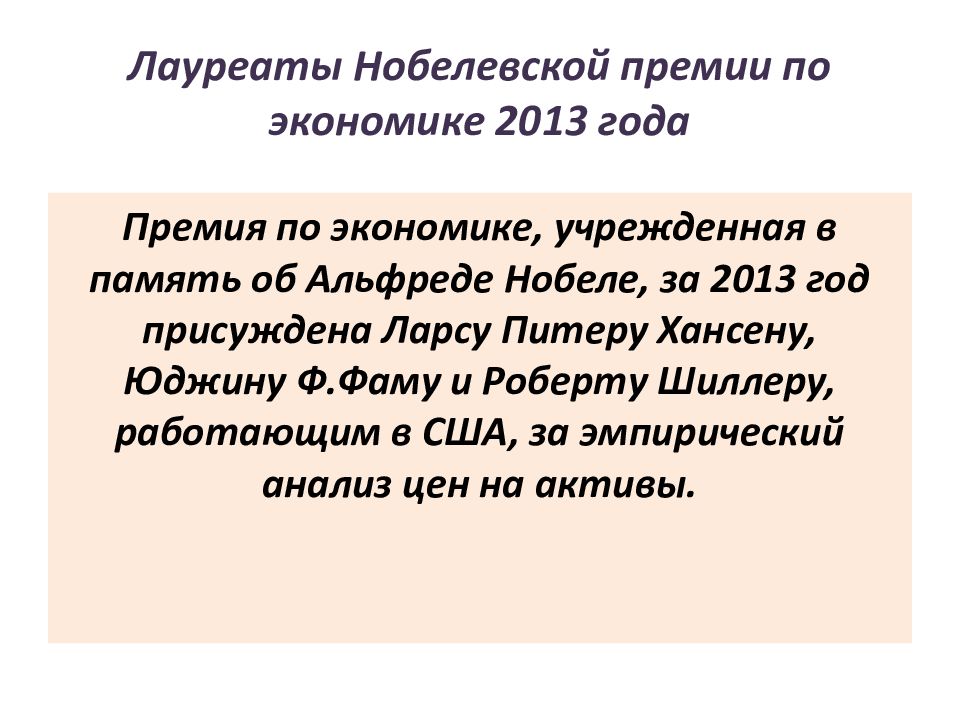 Лауреаты Нобелевской премии по экономике 2013 года

Премия по экономике, учрежденная в память об Альфреде Нобеле, за 2013 год присуждена Ларсу Питеру Хансену, Юджину Ф.Фаму и Роберту Шиллеру, работающим в США, за эмпирический анализ цен на активы.